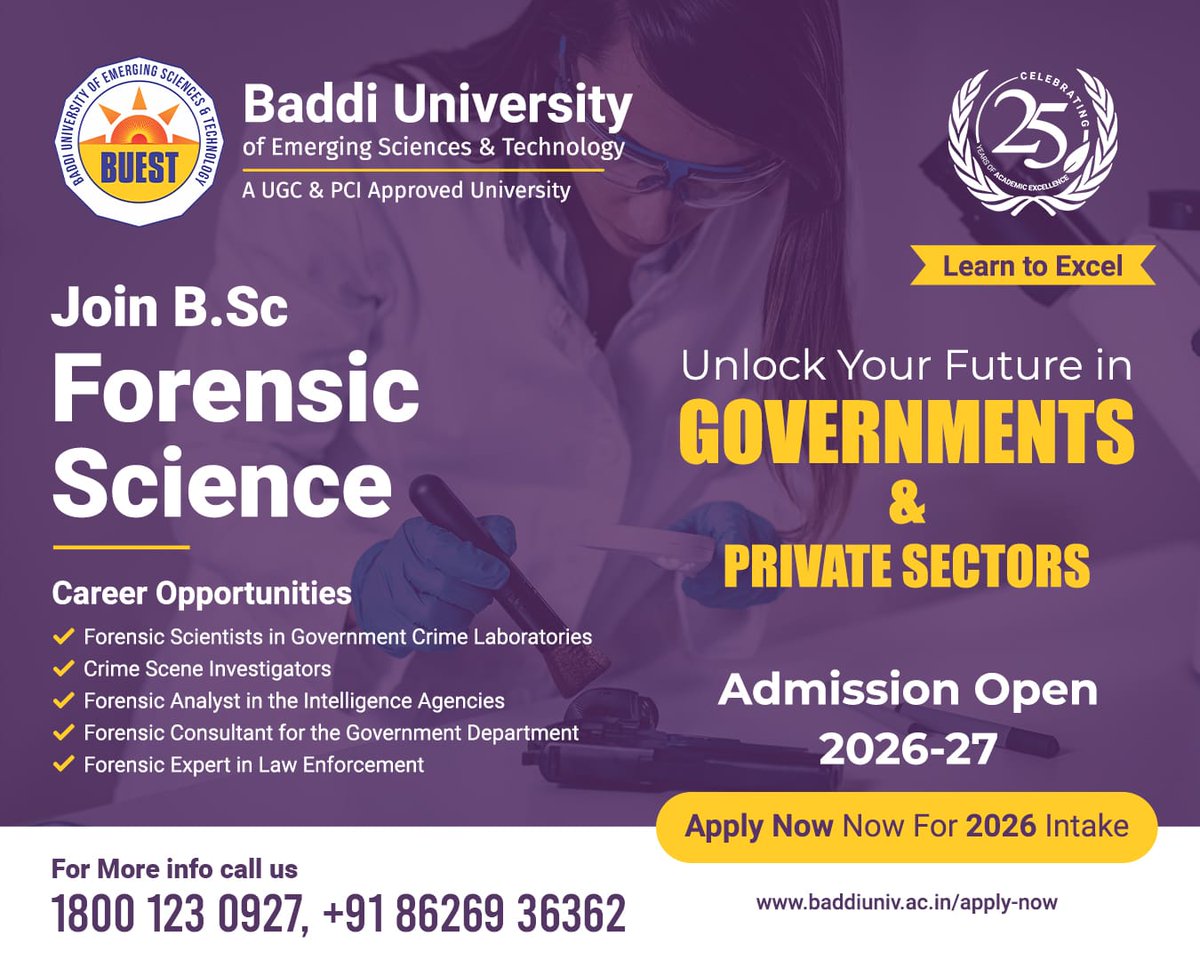 BADDI UNIVERSITY OF EMERGING SCIENCES & TECHNOLOGY
BUEST

Baddi University
of Emerging Sciences & Technology
A UGC & PCI Approved University

CELEBRATING
25
YEARS OF ACADEMIC EXCELLENCE

Learn to Excel

Join B.Sc
Forensic Science

Career Opportunities
Forensic Scientists in Government Crime Laboratories
Crime Scene Investigators
Forensic Analyst in the Intelligence Agencies
Forensic Consultant for the Government Department
Forensic Expert in Law Enforcement

Unlock Your Future in
GOVERNMENTS
&
PRIVATE SECTORS

Admission Open
2026-27

Apply Now Now For 2026 Intake

For More info call us
1800 123 0927, +91 86269 36362

www.baddiuniv.ac.in/apply-now